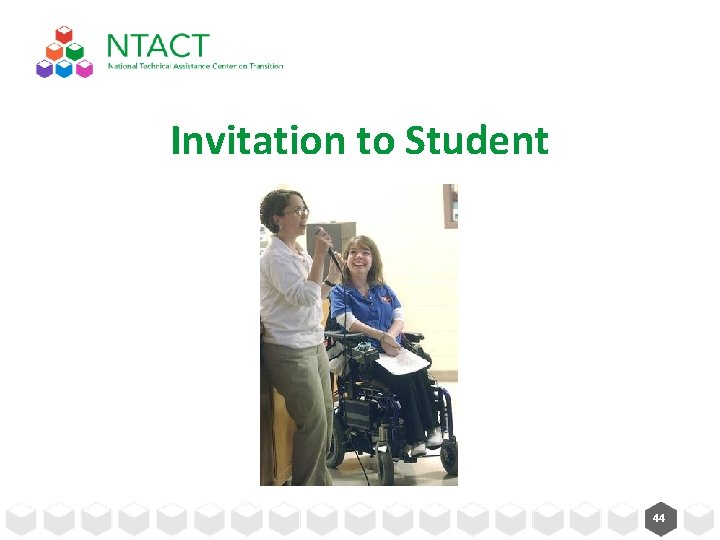 NTACT
National Technical Assistance Center on Transition

Invitation to Student

44